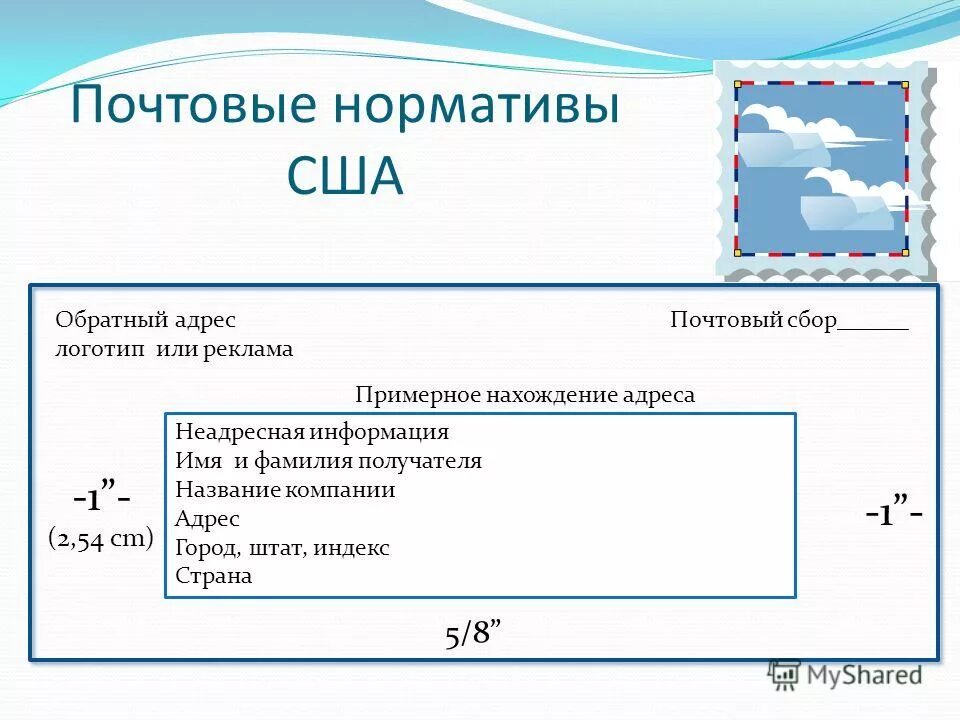 Почтовые нормативы США

Обратный адрес
логотип или реклама

Почтовый сбор______

Примерное нахождение адреса

Неадресная информация
Имя и фамилия получателя
Название компании
Адрес
Город, штат, индекс
Страна

-1”-
(2,54 cm)

-1”-

5/8”

MyShared